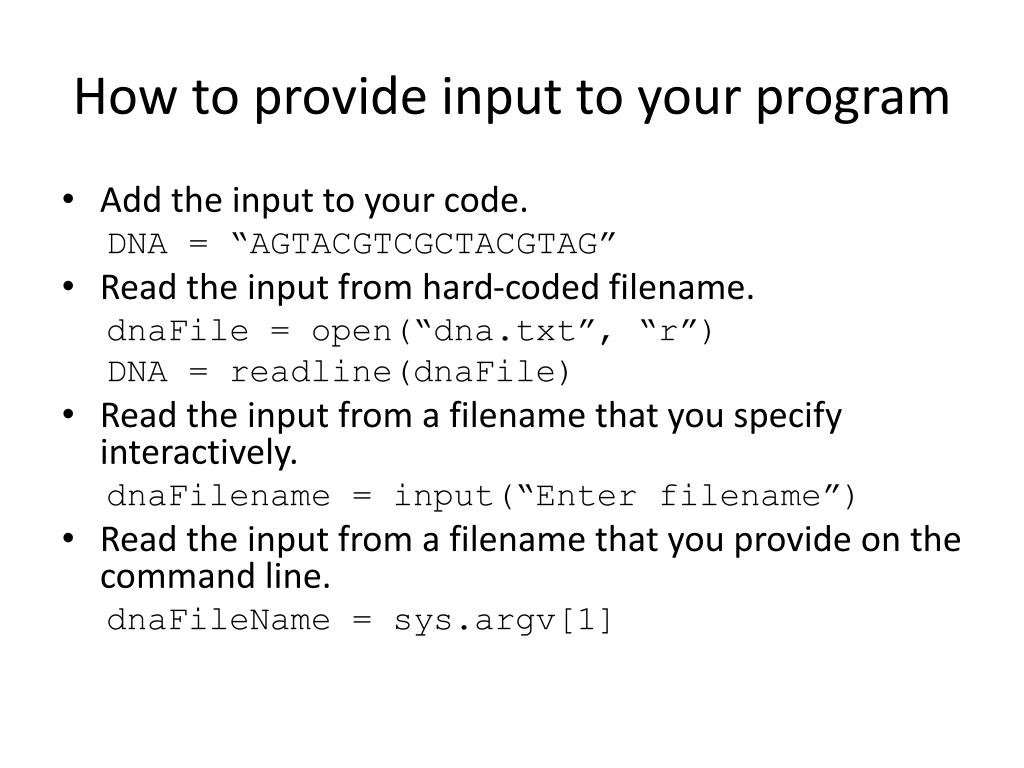 How to provide input to your program

• Add the input to your code.
DNA = “AGTACGTCGCTACGTAG”
• Read the input from hard-coded filename.
dnaFile = open(“dna.txt”, “r”)
DNA = readline(dnaFile)
• Read the input from a filename that you specify interactively.
dnaFilename = input(“Enter filename”)
• Read the input from a filename that you provide on the command line.
dnaFileName = sys.argv[1]